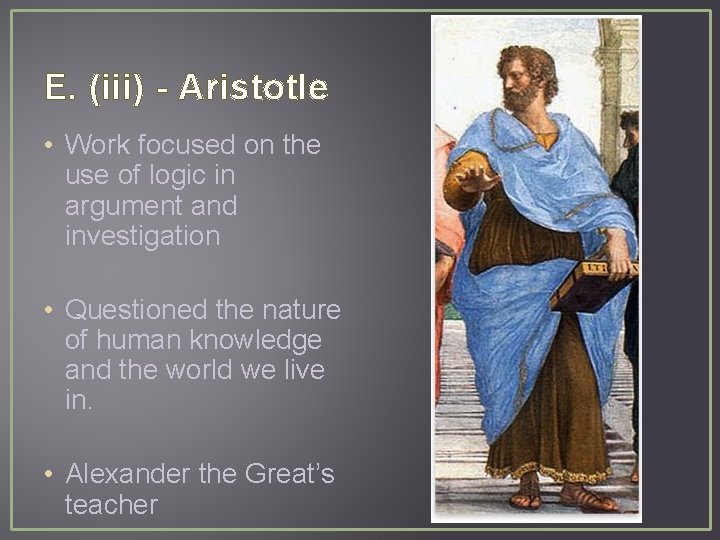 E. (iii) - Aristotle

• Work focused on the use of logic in argument and investigation

• Questioned the nature of human knowledge and the world we live in.

• Alexander the Great's teacher